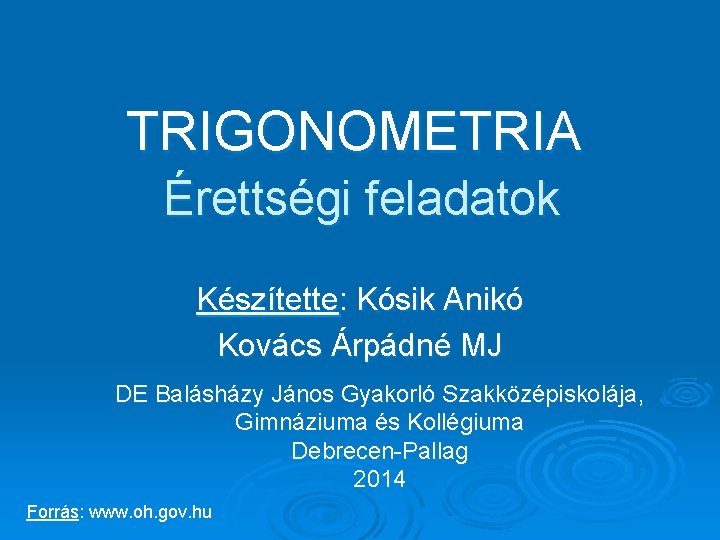 TRIGONOMETRIA

Érettségi feladatok

Készítette: Kósik Anikó

Kovács Árpádné MJ

DE Balásházy János Gyakorló Szakközépiskolája, Gimnáziuma és Kollégiuma Debrecen-Pallag 2014

Forrás: www.oh.gov.hu